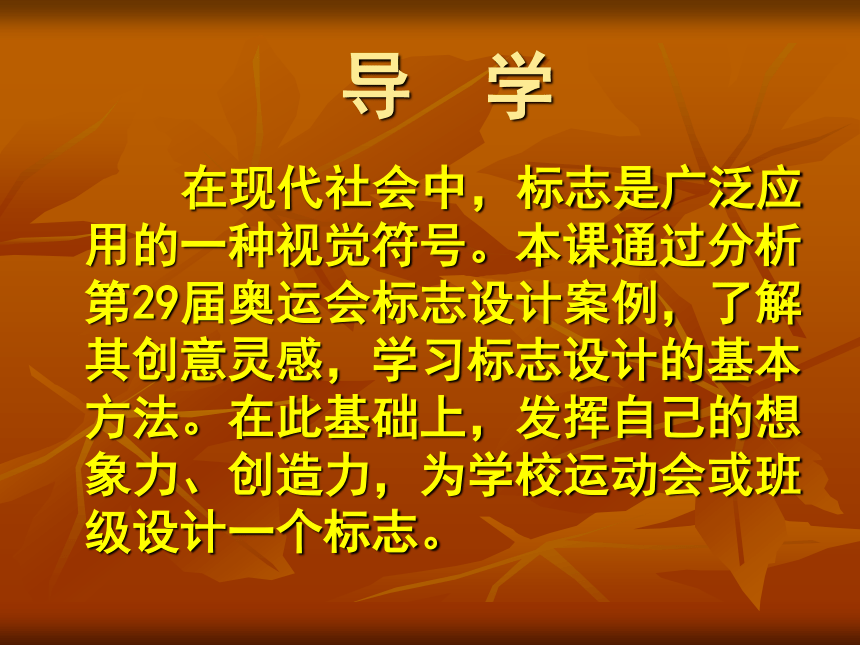 导　学

在现代社会中，标志是广泛应用的一种视觉符号。本课通过分析第29届奥运会标志设计案例，了解其创意灵感，学习标志设计的基本方法。在此基础上，发挥自己的想象力、创造力，为学校运动会或班级设计一个标志。